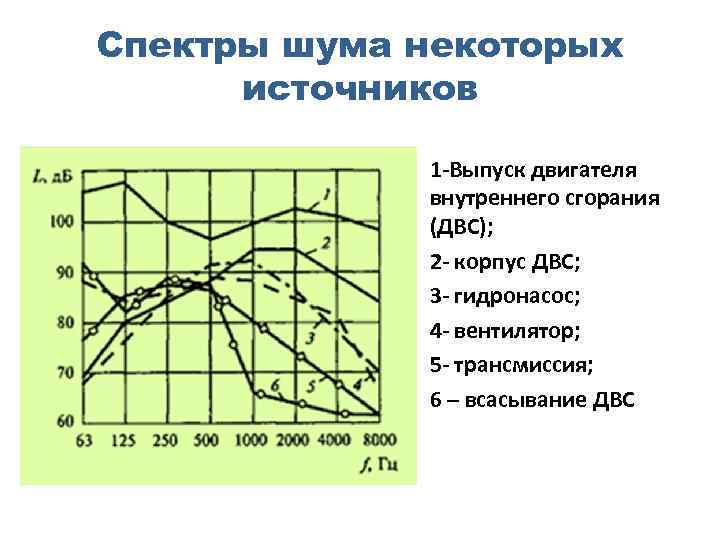 Спектры шума некоторых источников

L, дБ
100
90
80
70
60
63 125 250 500 1000 2000 4000 8000
f, Гц
1
2
3
4
5
6

1-Выпуск двигателя внутреннего сгорания (ДВС);

2- корпус ДВС;

3- гидронасос;

4- вентилятор;

5- трансмиссия;

6 – всасывание ДВС